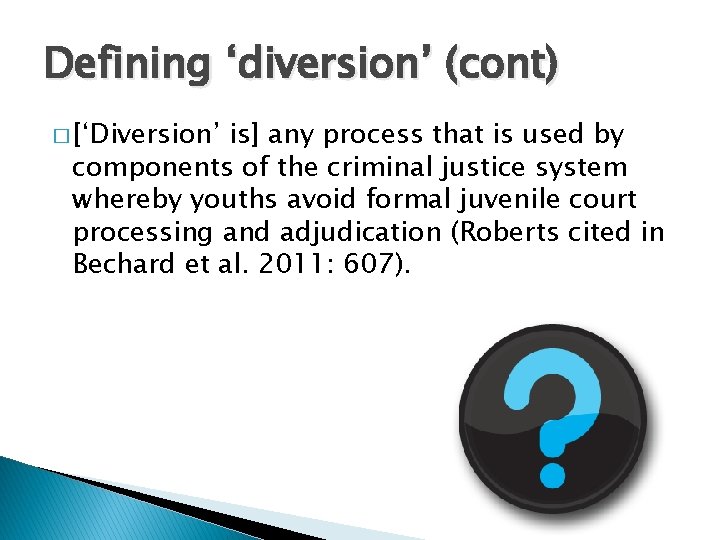 Defining ‘diversion’ (cont)

□ [‘Diversion’ is] any process that is used by components of the criminal justice system whereby youths avoid formal juvenile court processing and adjudication (Roberts cited in Bechard et al. 2011: 607).

?